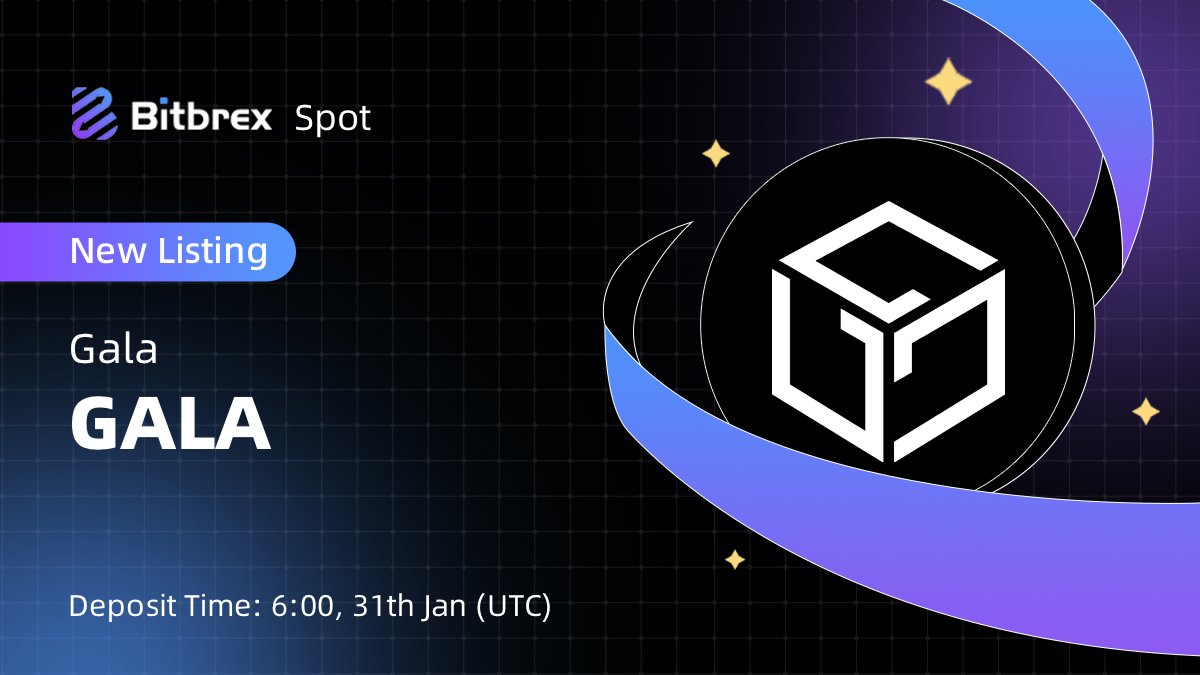 Bitbrex Spot

New Listing

Gala

GALA

Deposit Time: 6:00, 31th Jan (UTC)